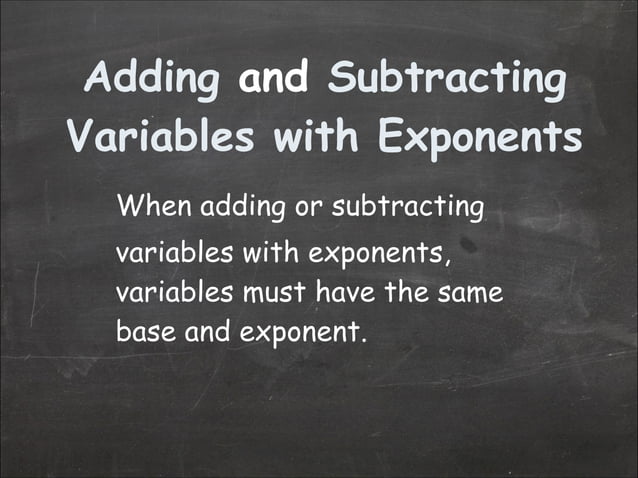 Adding and Subtracting Variables with Exponents

When adding or subtracting variables with exponents, variables must have the same base and exponent.